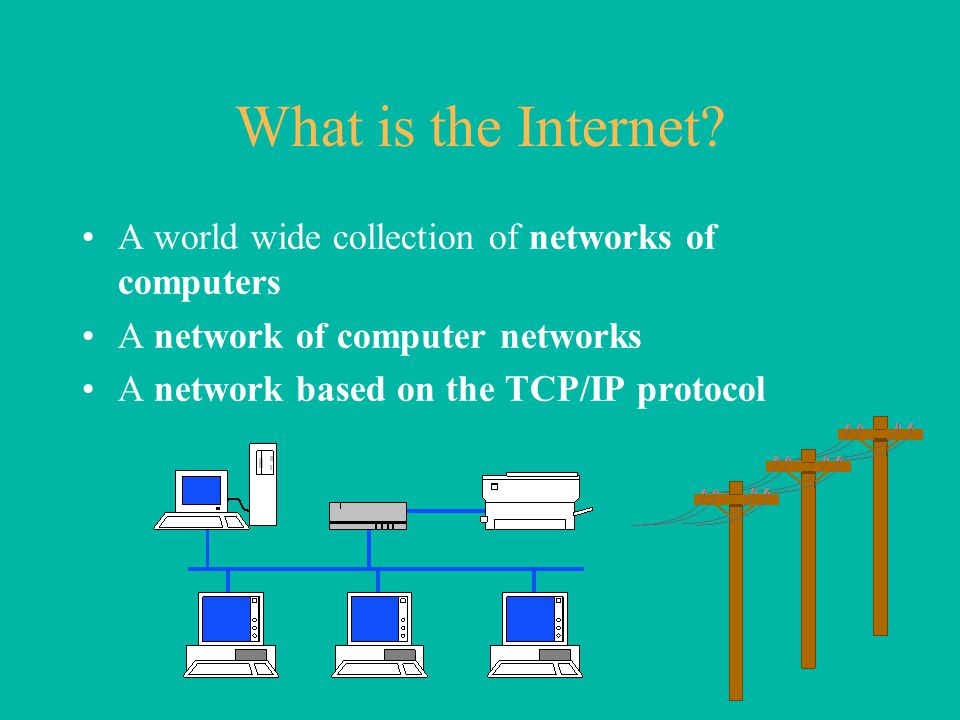 What is the Internet?

• A world wide collection of networks of computers
• A network of computer networks
• A network based on the TCP/IP protocol